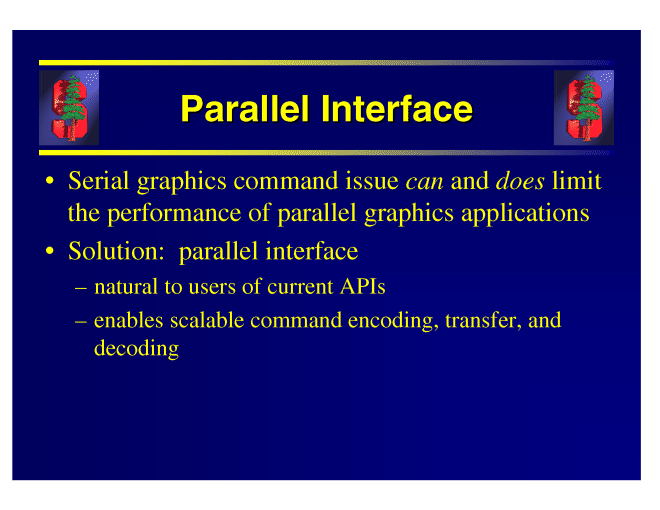 Parallel Interface

• Serial graphics command issue can and does limit the performance of parallel graphics applications

• Solution: parallel interface

– natural to users of current APIs

– enables scalable command encoding, transfer, and decoding